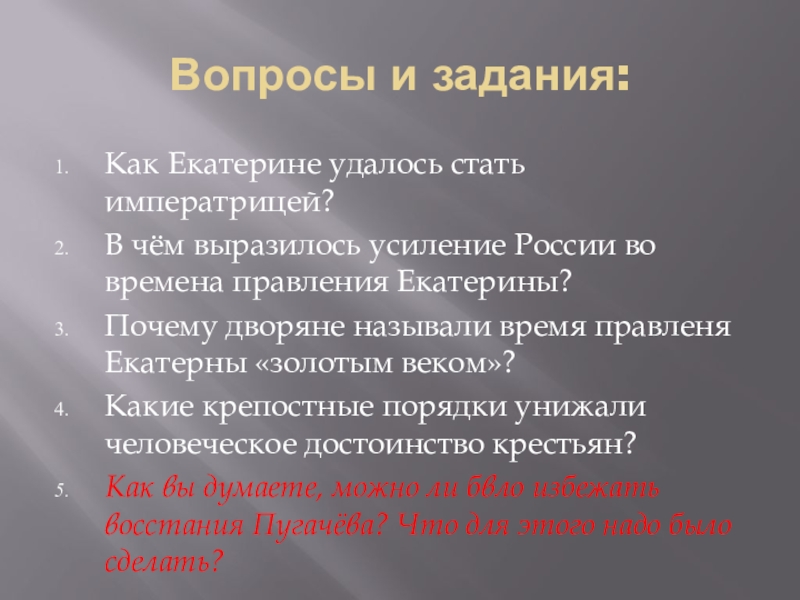 Вопросы и задания:

1. Как Екатерине удалось стать императрицей?
2. В чём выразилось усиление России во времена правления Екатерины?
3. Почему дворяне называли время правленя Екатерны «золотым веком»?
4. Какие крепостные порядки унижали человеческое достоинство крестьян?
5. Как вы думаете, можно ли бвло избежать восстания Пугачёва? Что для этого надо было сделать?